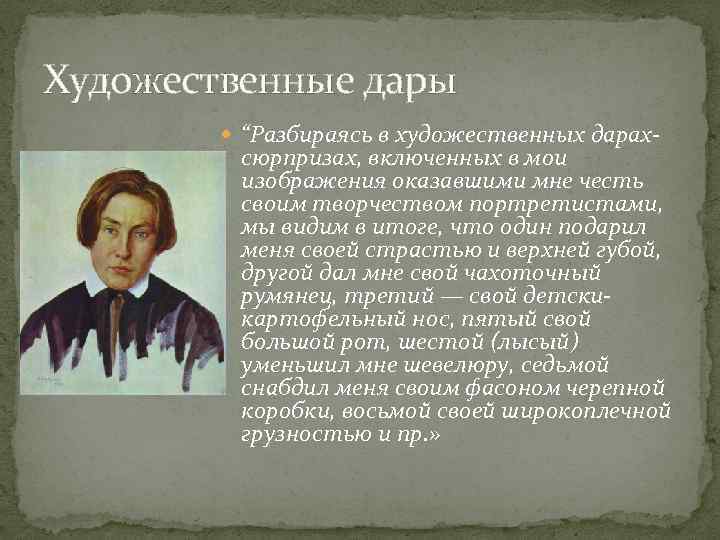 Художественные дары

“Разбираясь в художественных дарах-сюрпризах, включенных в мои изображения оказавшими мне честь своим творчеством портретистами, мы видим в итоге, что один подарил меня своей страстью и верхней губой, другой дал мне свой чахоточный румянец, третий — свой детски-картофельный нос, пятый свой большой рот, шестой (лысый) уменьшил мне шевелюру, седьмой снабдил меня своим фасоном черепной коробки, восьмой своей широкоплечной грузностью и пр.»